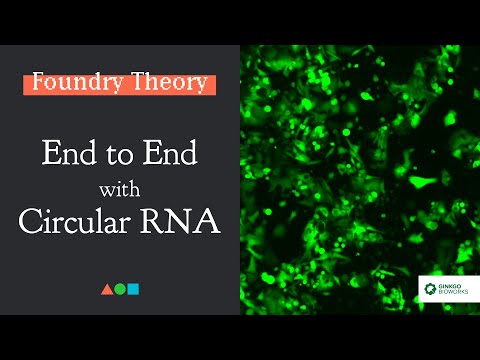 Foundry Theory

End to End with Circular RNA

GINKGO BIOWORKS